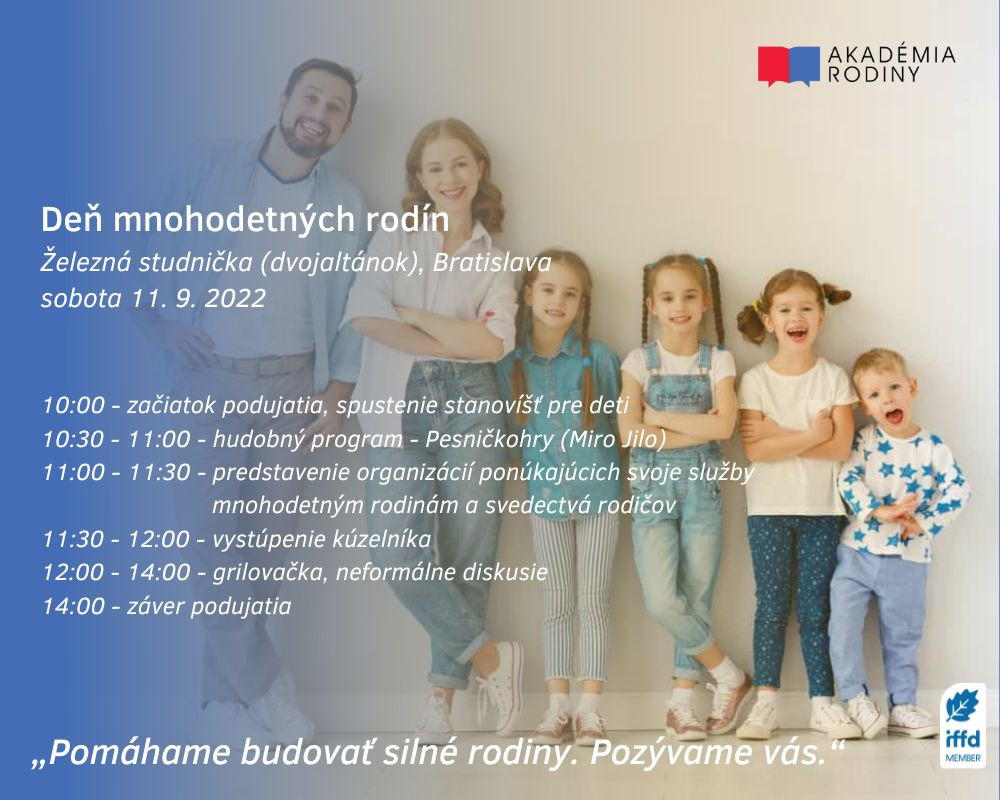 AKADÉMIA RODINY

Deň mnohodetných rodín
Železná studnička (dvojaltánok), Bratislava
sobota 11. 9. 2022

10:00 - začiatok podujatia, spustenie stanovíšť pre deti
10:30 - 11:00 - hudobný program - Pesničkohry (Miro Jilo)
11:00 - 11:30 - predstavenie organizácií ponúkajúcich svoje služby mnohodetným rodinám a svedectvá rodičov
11:30 - 12:00 - vystúpenie kúzelníka
12:00 - 14:00 - grilovačka, neformálne diskusie
14:00 - záver podujatia

„Pomáhame budovať silné rodiny. Pozývame vás.“

iffd MEMBER